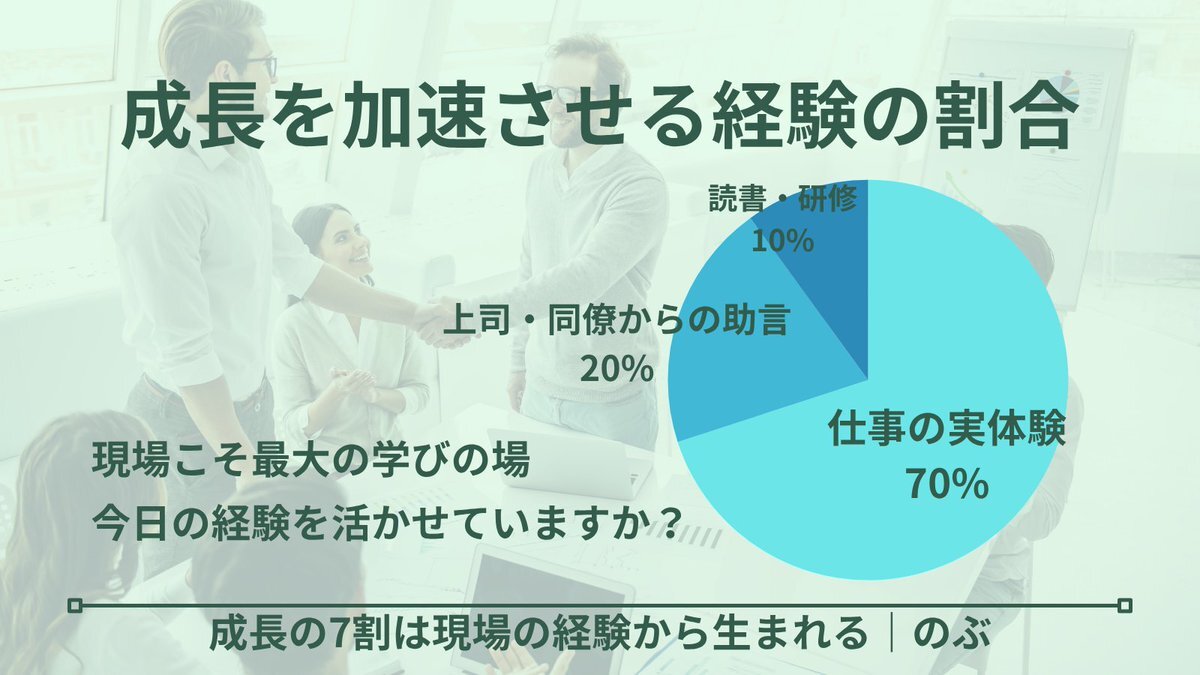 成長を加速させる経験の割合

読書・研修
10%

上司・同僚からの助言
20%

仕事の実体験
70%

現場こそ最大の学びの場
今日の経験を活かせていますか？

成長の7割は現場の経験から生まれる｜のぶ